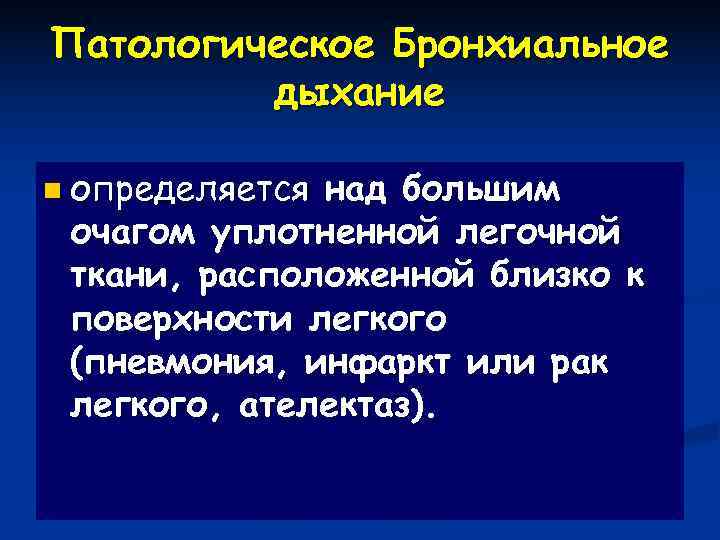 Патологическое Бронхиальное дыхание

определяется над большим очагом уплотненной легочной ткани, расположенной близко к поверхности легкого (пневмония, инфаркт или рак легкого, ателектаз).